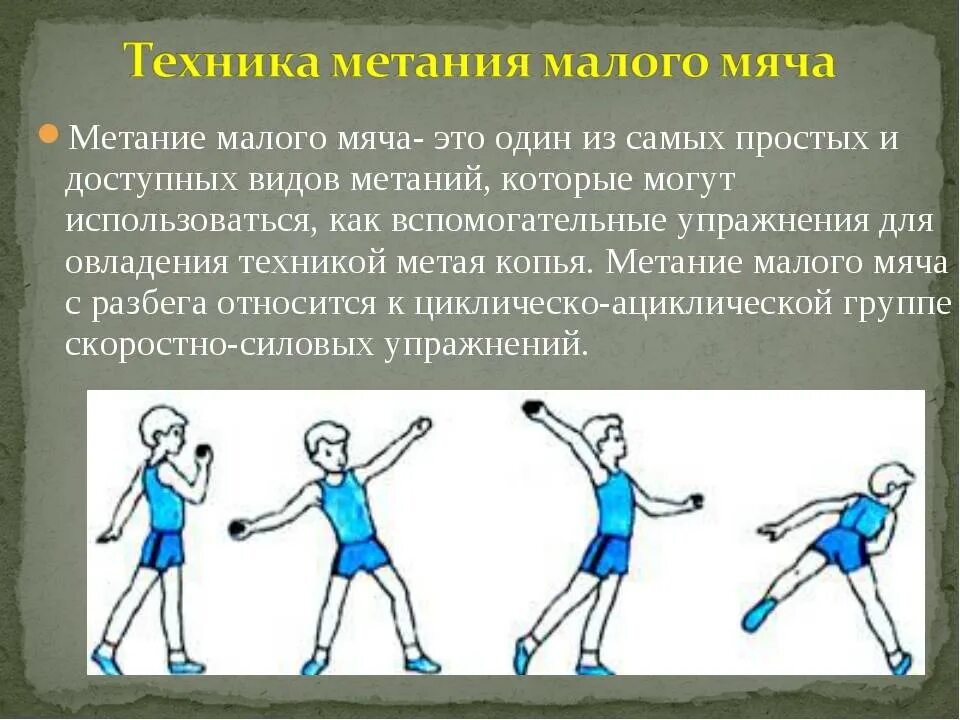 Техника метания малого мяча

Метание малого мяча- это один из самых простых и доступных видов метаний, которые могут использоваться, как вспомогательные упражнения для овладения техникой метая копья. Метание малого мяча с разбега относится к циклическо-ациклической группе скоростно-силовых упражнений.